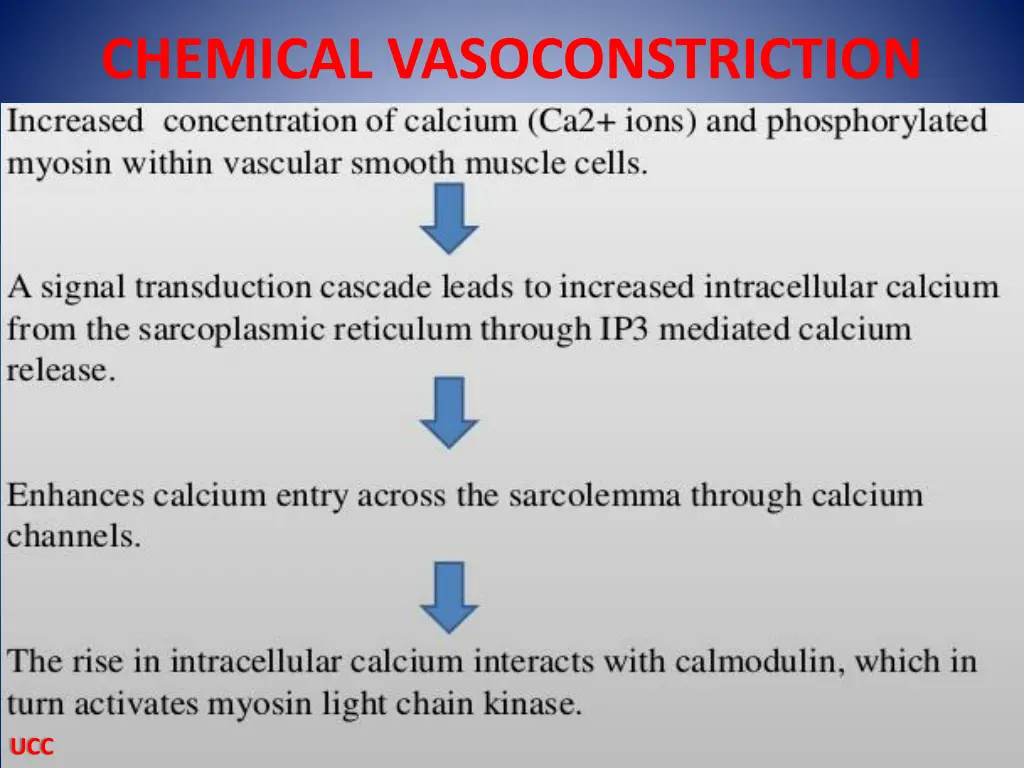 CHEMICAL VASOCONSTRICTION

Increased concentration of calcium (Ca2+ ions) and phosphorylated myosin within vascular smooth muscle cells.

A signal transduction cascade leads to increased intracellular calcium from the sarcoplasmic reticulum through IP3 mediated calcium release.

Enhances calcium entry across the sarcolemma through calcium channels.

The rise in intracellular calcium interacts with calmodulin, which in turn activates myosin light chain kinase.

UCC